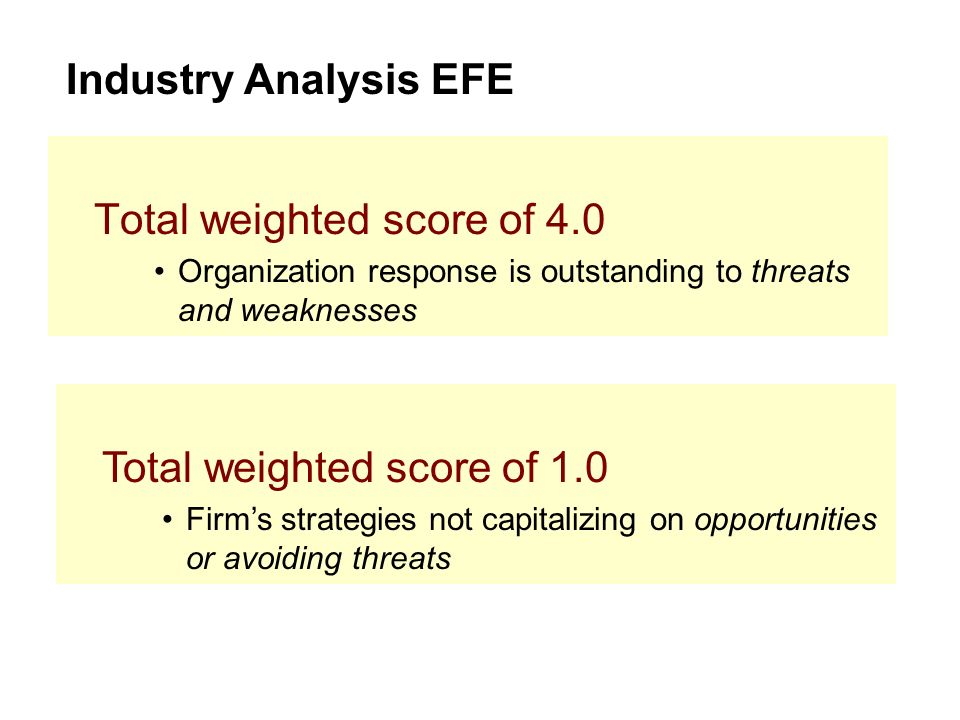 Industry Analysis EFE

Total weighted score of 4.0

• Organization response is outstanding to threats and weaknesses

Total weighted score of 1.0

• Firm's strategies not capitalizing on opportunities or avoiding threats